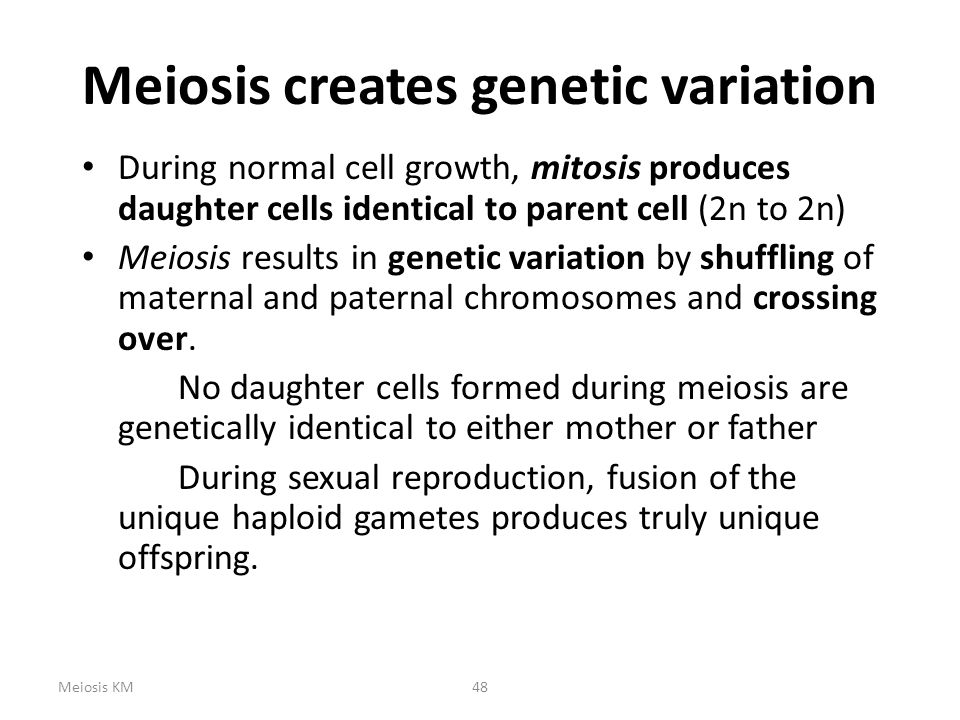 Meiosis creates genetic variation

• During normal cell growth, mitosis produces daughter cells identical to parent cell (2n to 2n)
• Meiosis results in genetic variation by shuffling of maternal and paternal chromosomes and crossing over.

No daughter cells formed during meiosis are genetically identical to either mother or father

During sexual reproduction, fusion of the unique haploid gametes produces truly unique offspring.

Meiosis KM

48